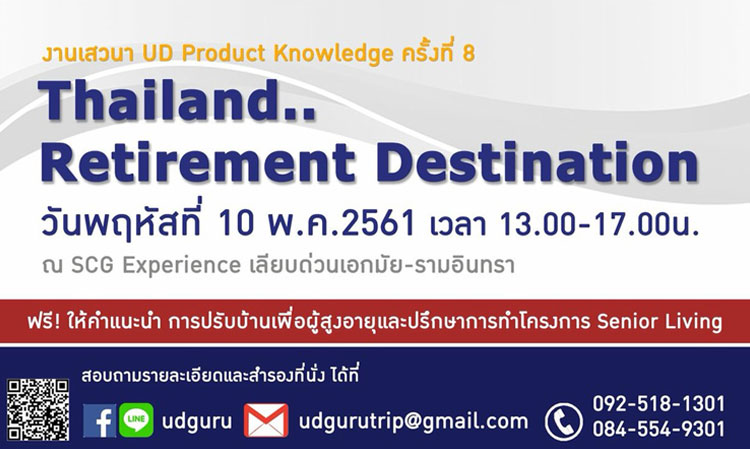 งานเสวนา UD Product Knowledge ครั้งที่ 8

Thailand..
Retirement Destination

วันพฤหัสที่ 10 พ.ค.2561 เวลา 13.00-17.00น.

ณ SCG Experience เลียบด่วนเอกมัย-รามอินทรา

ฟรี! ให้คำแนะนำ การปรับบ้านเพื่อผู้สูงอายุและปรึกษาการทำโครงการ Senior Living

สอบถามรายละเอียดและสำรองที่นั่ง ได้ที่

LINE udguru udgurutrip@gmail.com 092-518-1301 084-554-9301